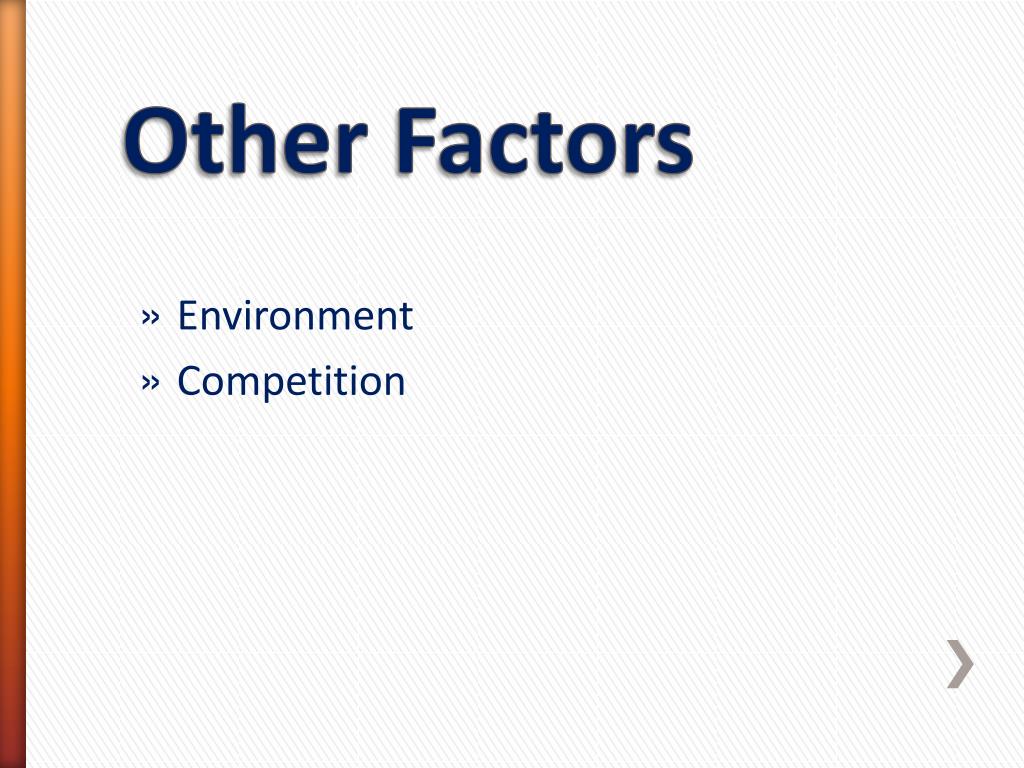 Other Factors

» Environment
» Competition